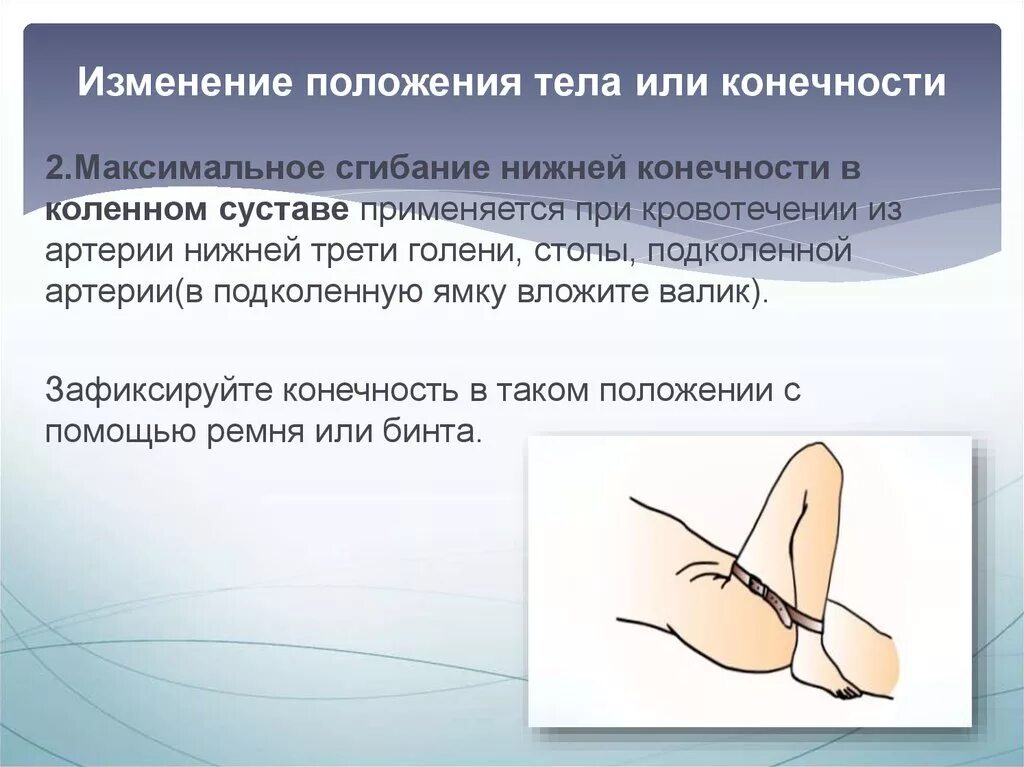 Изменение положения тела или конечности

2.Максимальное сгибание нижней конечности в коленном суставе применяется при кровотечении из артерии нижней трети голени, стопы, подколенной артерии(в подколенную ямку вложите валик).

Зафиксируйте конечность в таком положении с помощью ремня или бинта.